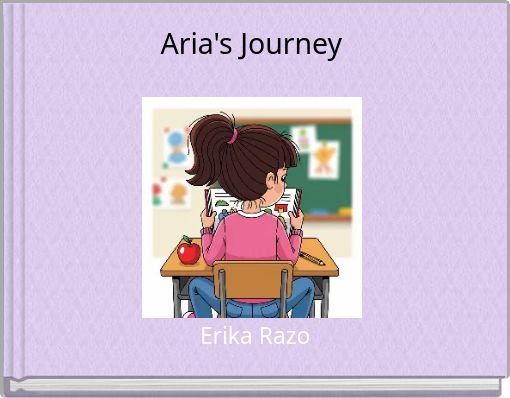 Aria's Journey

Erika Razo